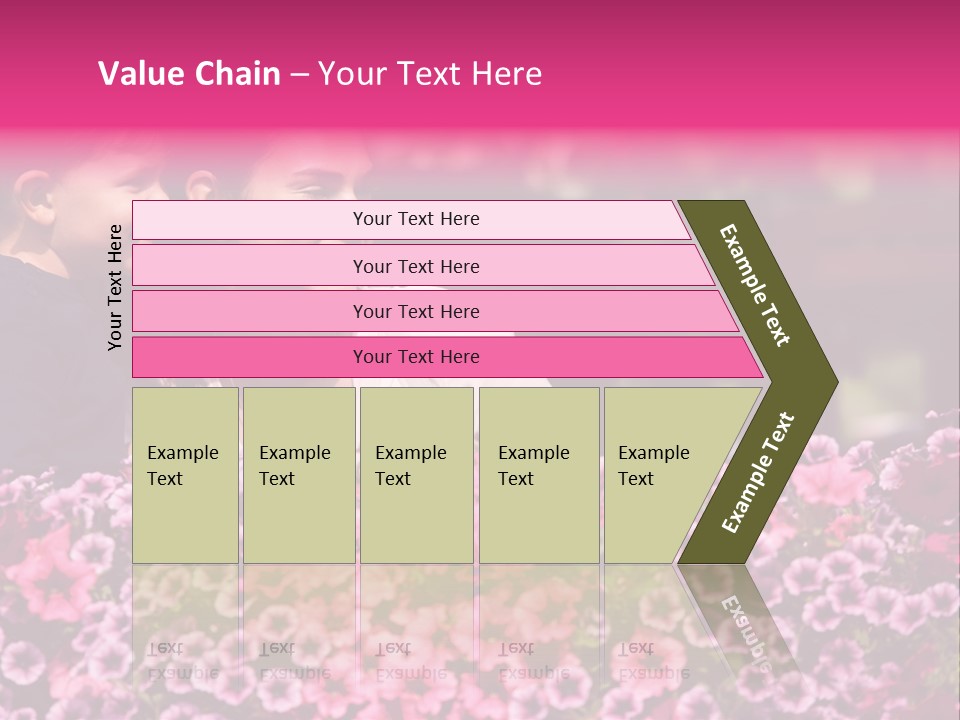 Value Chain – Your Text Here

Your Text Here

Your Text Here

Your Text Here

Your Text Here

Your Text Here

Example Text

Example Text

Example Text

Example Text

Example Text

Example Text

Example Text